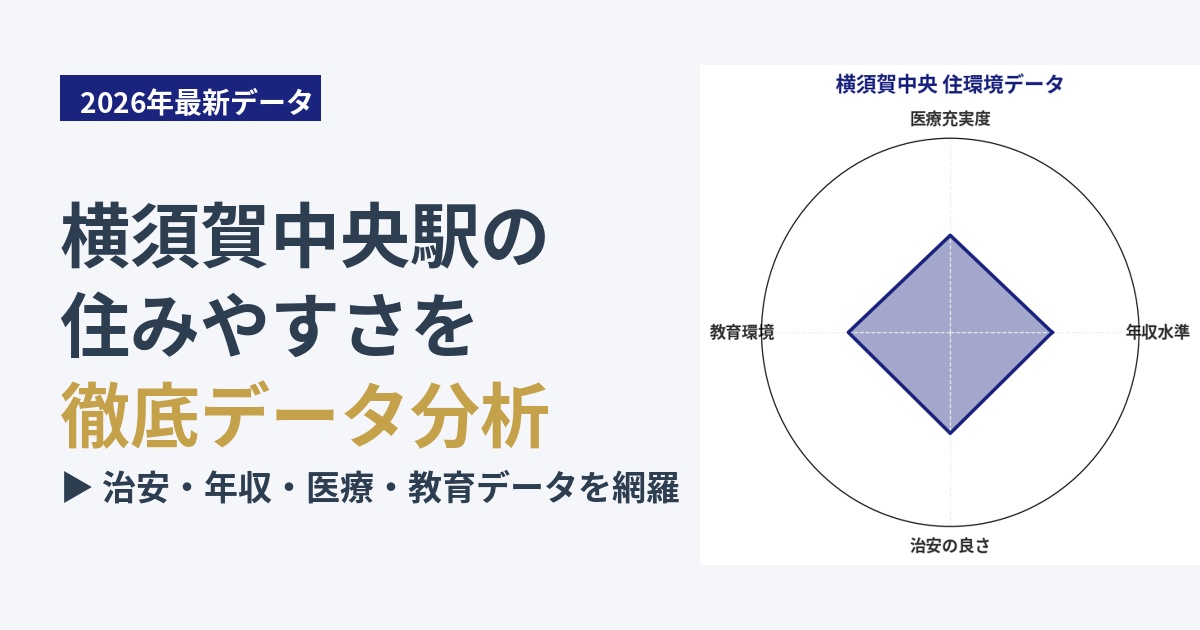 2026年最新データ

横須賀中央駅の
住みやすさを
徹底データ分析

▶ 治安・年収・医療・教育データを網羅

横須賀中央 住環境データ

医療充実度

教育環境

年収水準

治安の良さ